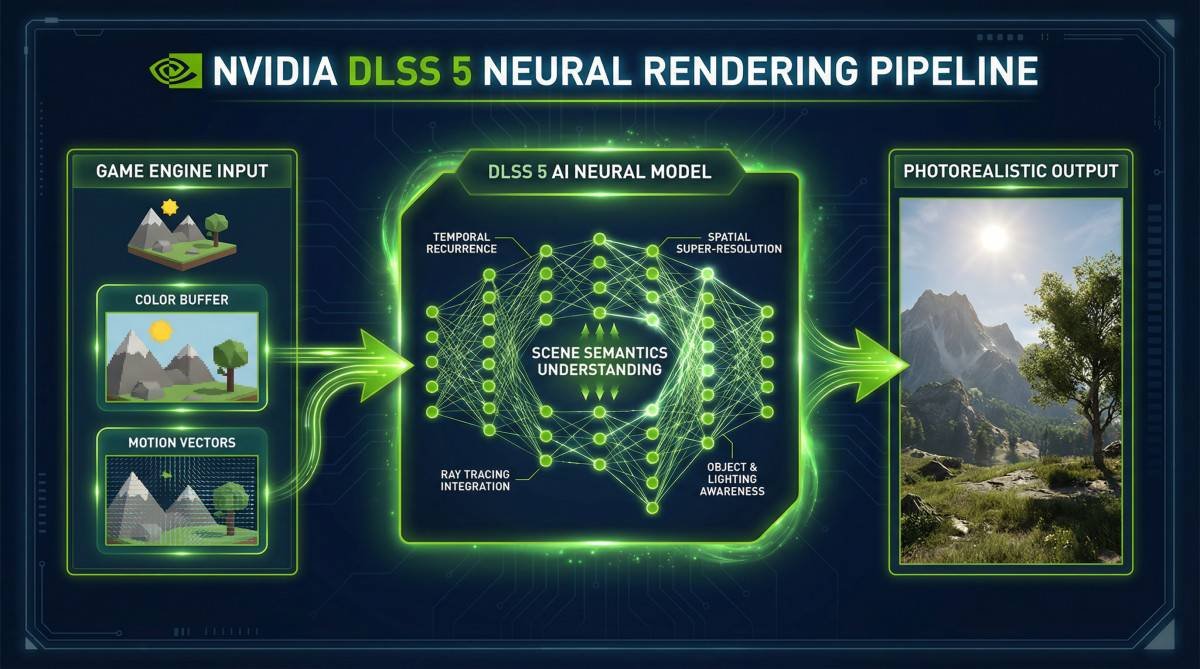 NVIDIA DLSS 5 NEURAL RENDERING PIPELINE

GAME ENGINE INPUT

COLOR BUFFER

MOTION VECTORS

DLSS 5 AI NEURAL MODEL

TEMPORAL RECURRENCE

SPATIAL SUPER-RESOLUTION

SCENE SEMANTICS UNDERSTANDING

RAY TRACING INTEGRATION

OBJECT & LIGHTING AWARENESS

PHOTOREALISTIC OUTPUT